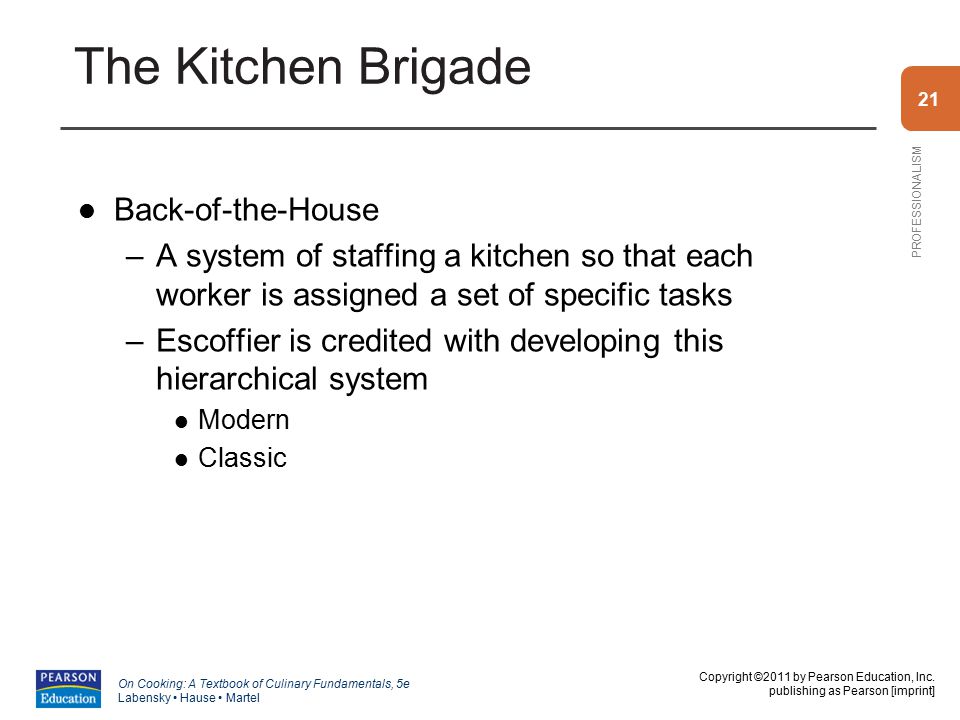 The Kitchen Brigade

21

PROFESSIONALISM

● Back-of-the-House

– A system of staffing a kitchen so that each worker is assigned a set of specific tasks

– Escoffier is credited with developing this hierarchical system

● Modern

● Classic

PEARSON Education

On Cooking: A Textbook of Culinary Fundamentals, 5e
Labensky • Hause • Martel

Copyright ©2011 by Pearson Education, Inc. publishing as Pearson [imprint]